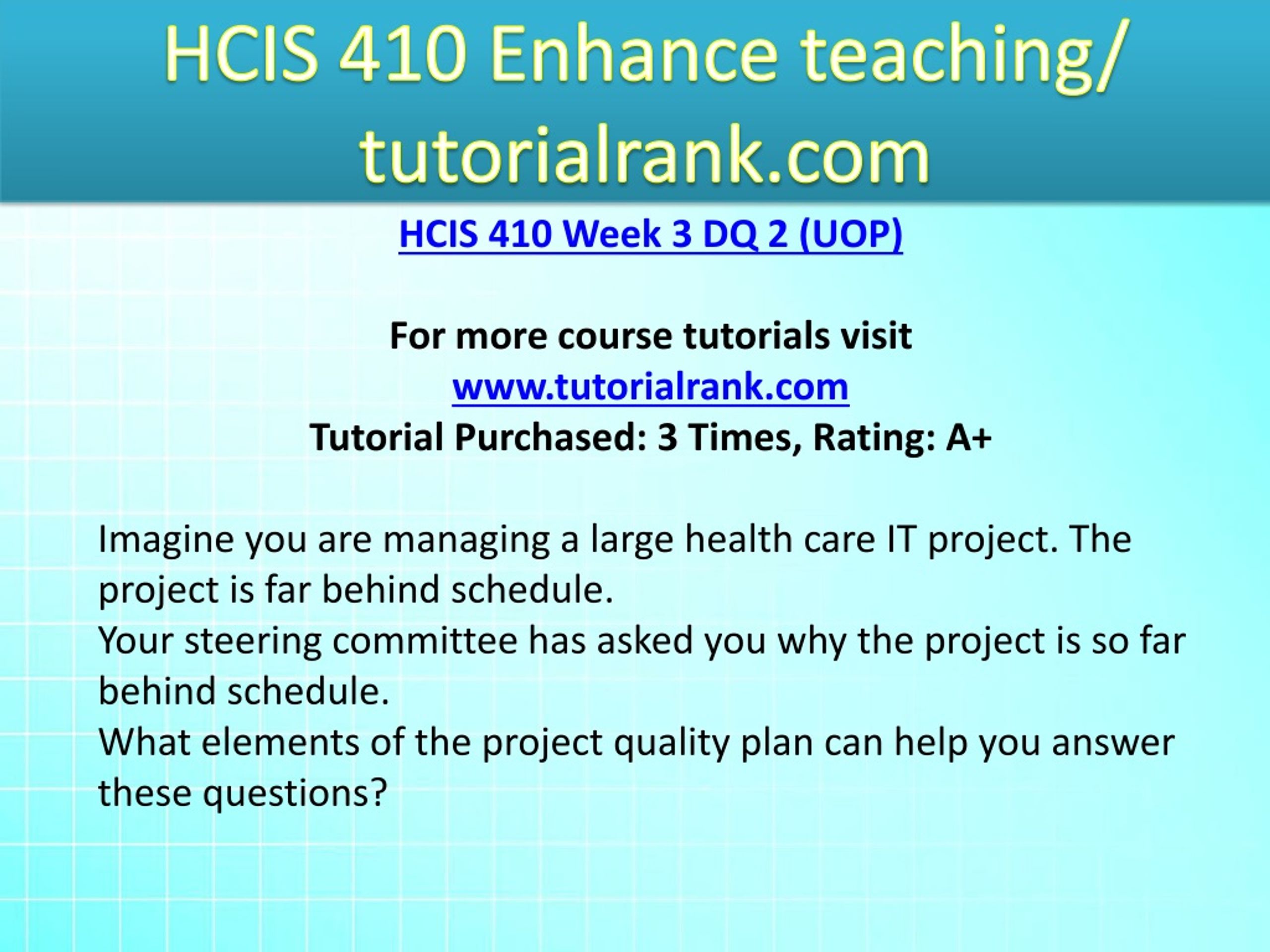 HCIS 410 Enhance teaching/ tutorialrank.com

HCIS 410 Week 3 DQ 2 (UOP)

For more course tutorials visit
www.tutorialrank.com
Tutorial Purchased: 3 Times, Rating: A+

Imagine you are managing a large health care IT project. The project is far behind schedule.
Your steering committee has asked you why the project is so far behind schedule.
What elements of the project quality plan can help you answer these questions?